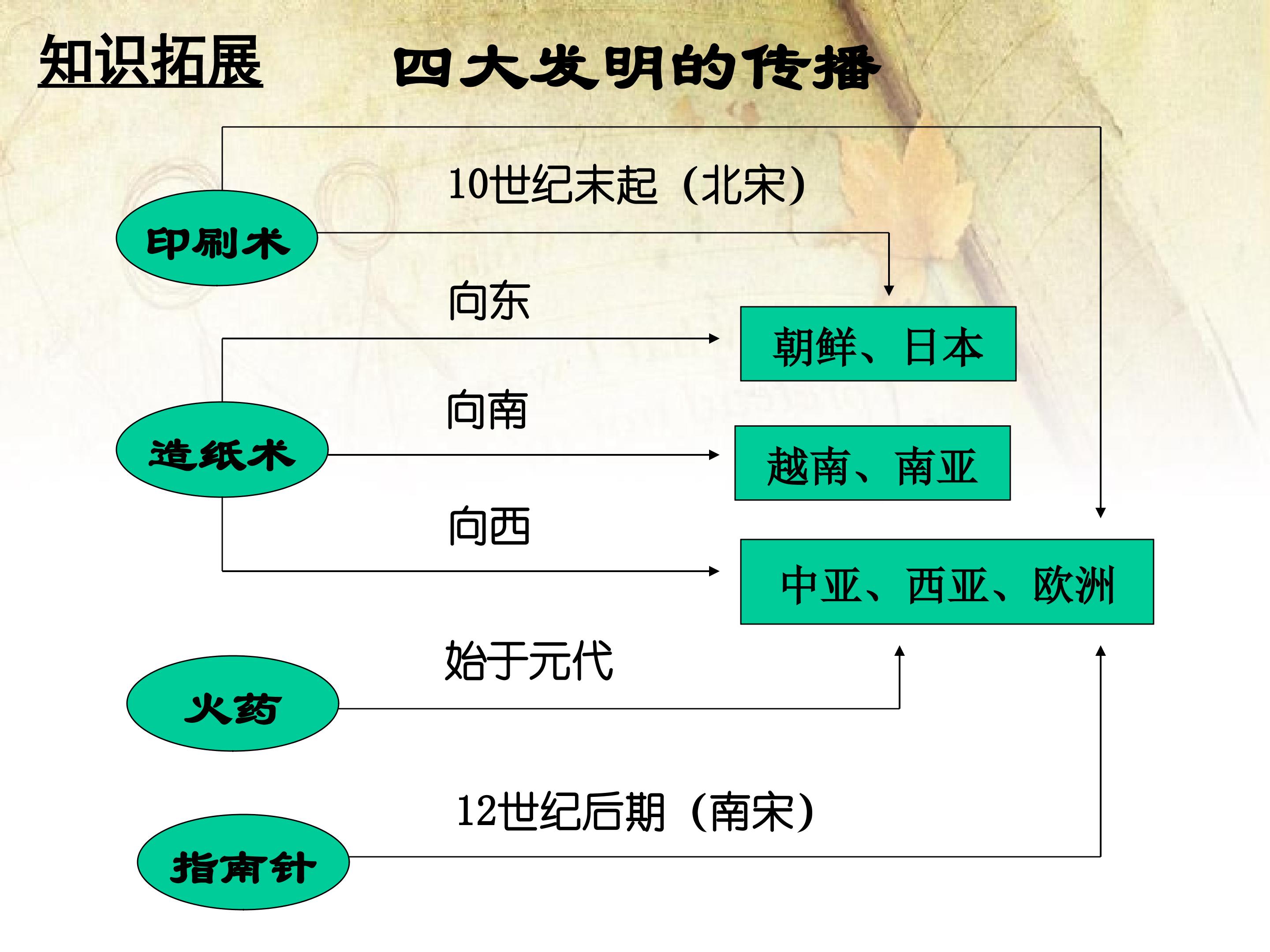 知识拓展 四大发明的传播

10世纪末起（北宋）

印刷术

向东

朝鲜、日本

向南

造纸术

越南、南亚

向西

中亚、西亚、欧洲

始于元代

火药

12世纪后期（南宋）

指南针